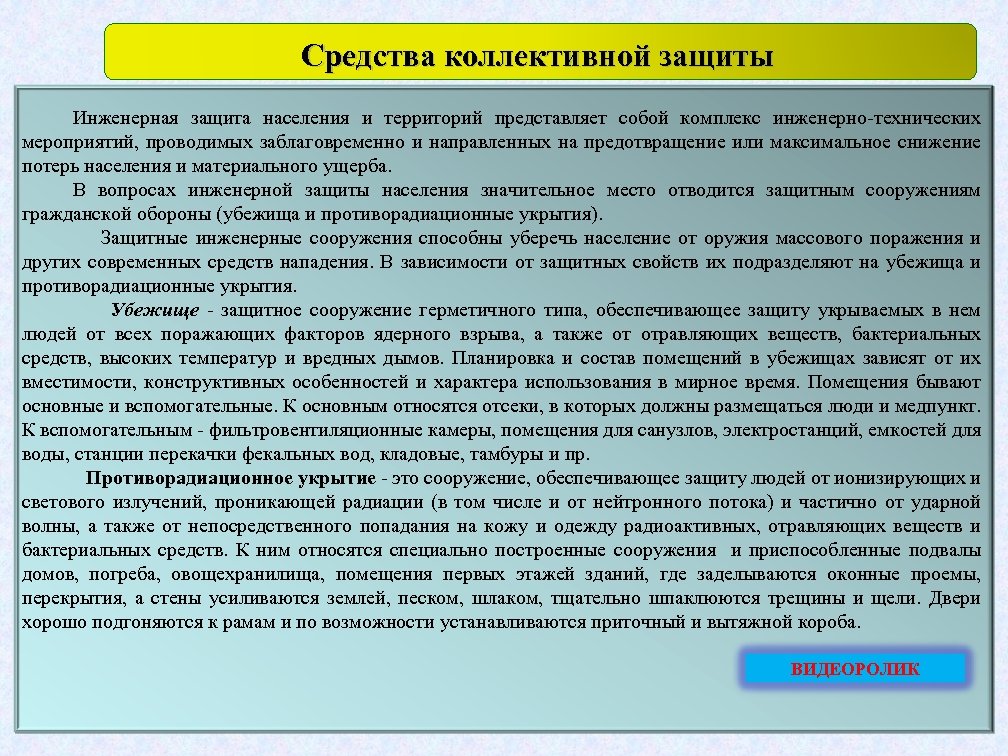 Средства коллективной защиты

Инженерная защита населения и территорий представляет собой комплекс инженерно-технических мероприятий, проводимых заблаговременно и направленных на предотвращение или максимальное снижение потерь населения и материального ущерба.

В вопросах инженерной защиты населения значительное место отводится защитным сооружениям гражданской обороны (убежища и противорадиационные укрытия).

Защитные инженерные сооружения способны уберечь население от оружия массового поражения и других современных средств нападения. В зависимости от защитных свойств их подразделяют на убежища и противорадиационные укрытия.

Убежище - защитное сооружение герметичного типа, обеспечивающее защиту укрываемых в нем людей от всех поражающих факторов ядерного взрыва, а также от отравляющих веществ, бактериальных средств, высоких температур и вредных дымов. Планировка и состав помещений в убежищах зависят от их вместимости, конструктивных особенностей и характера использования в мирное время. Помещения бывают основные и вспомогательные. К основным относятся отсеки, в которых должны размещаться люди и медпункт. К вспомогательным - фильтровентиляционные камеры, помещения для санузлов, электростанций, емкостей для воды, станции перекачки фекальных вод, кладовые, тамбуры и пр.

Противорадиационное укрытие - это сооружение, обеспечивающее защиту людей от ионизирующих и светового излучений, проникающей радиации (в том числе и от нейтронного потока) и частично от ударной волны, а также от непосредственного попадания на кожу и одежду радиоактивных, отравляющих веществ и бактериальных средств. К ним относятся специально построенные сооружения и приспособленные подвалы домов, погреба, овощехранилища, помещения первых этажей зданий, где заделываются оконные проемы, перекрытия, а стены усиливаются землей, песком, шлаком, тщательно шпаклюются трещины и щели. Двери хорошо подгоняются к рамам и по возможности устанавливаются приточный и вытяжной короба.

ВИДЕОРОЛИК